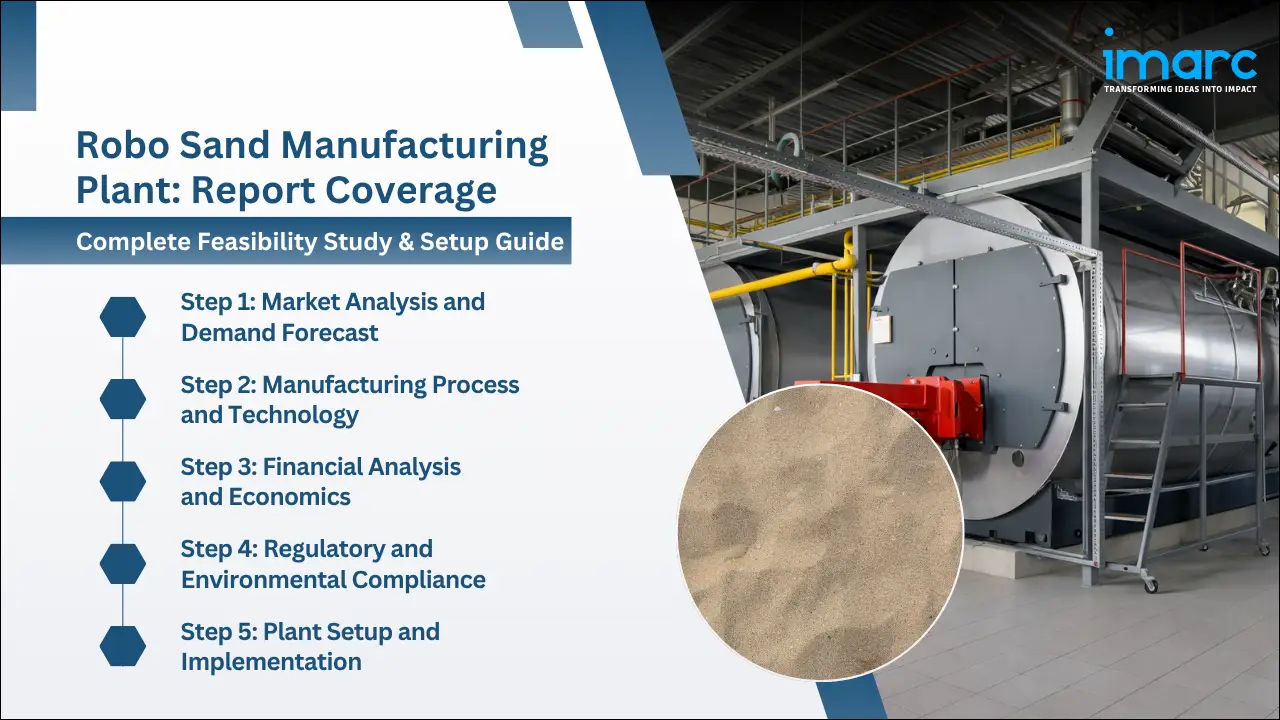 imarc
TRANSFORMING IDEAS INTO IMPACT

Robo Sand Manufacturing Plant: Report Coverage

Complete Feasibility Study & Setup Guide

Step 1: Market Analysis and Demand Forecast

Step 2: Manufacturing Process and Technology

Step 3: Financial Analysis and Economics

Step 4: Regulatory and Environmental Compliance

Step 5: Plant Setup and Implementation